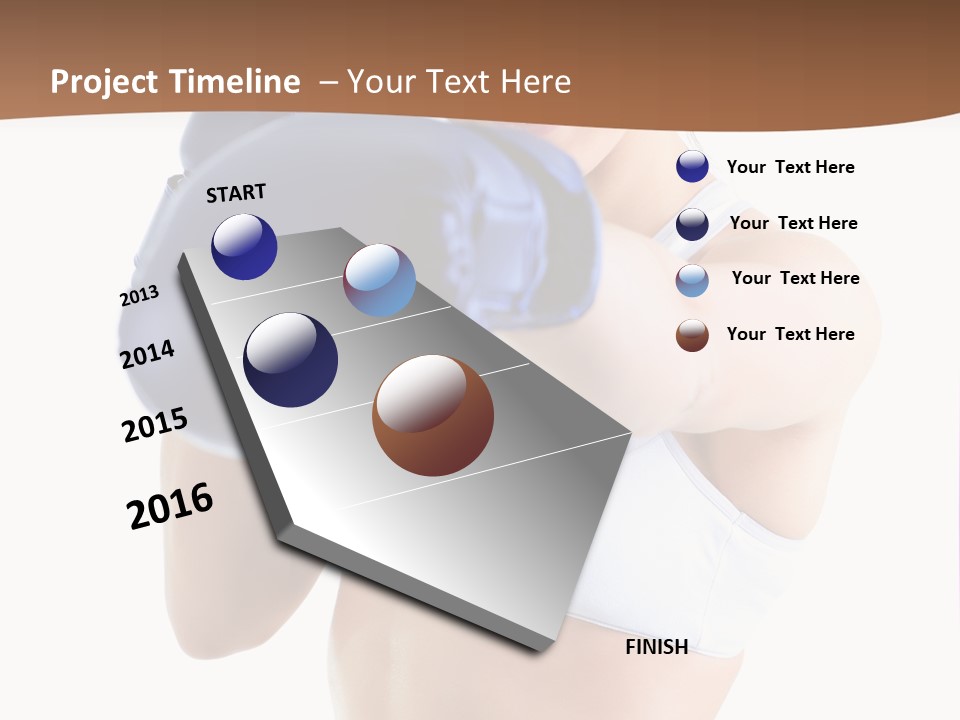 Project Timeline – Your Text Here

START

2013

2014

2015

2016

FINISH

Your Text Here

Your Text Here

Your Text Here

Your Text Here